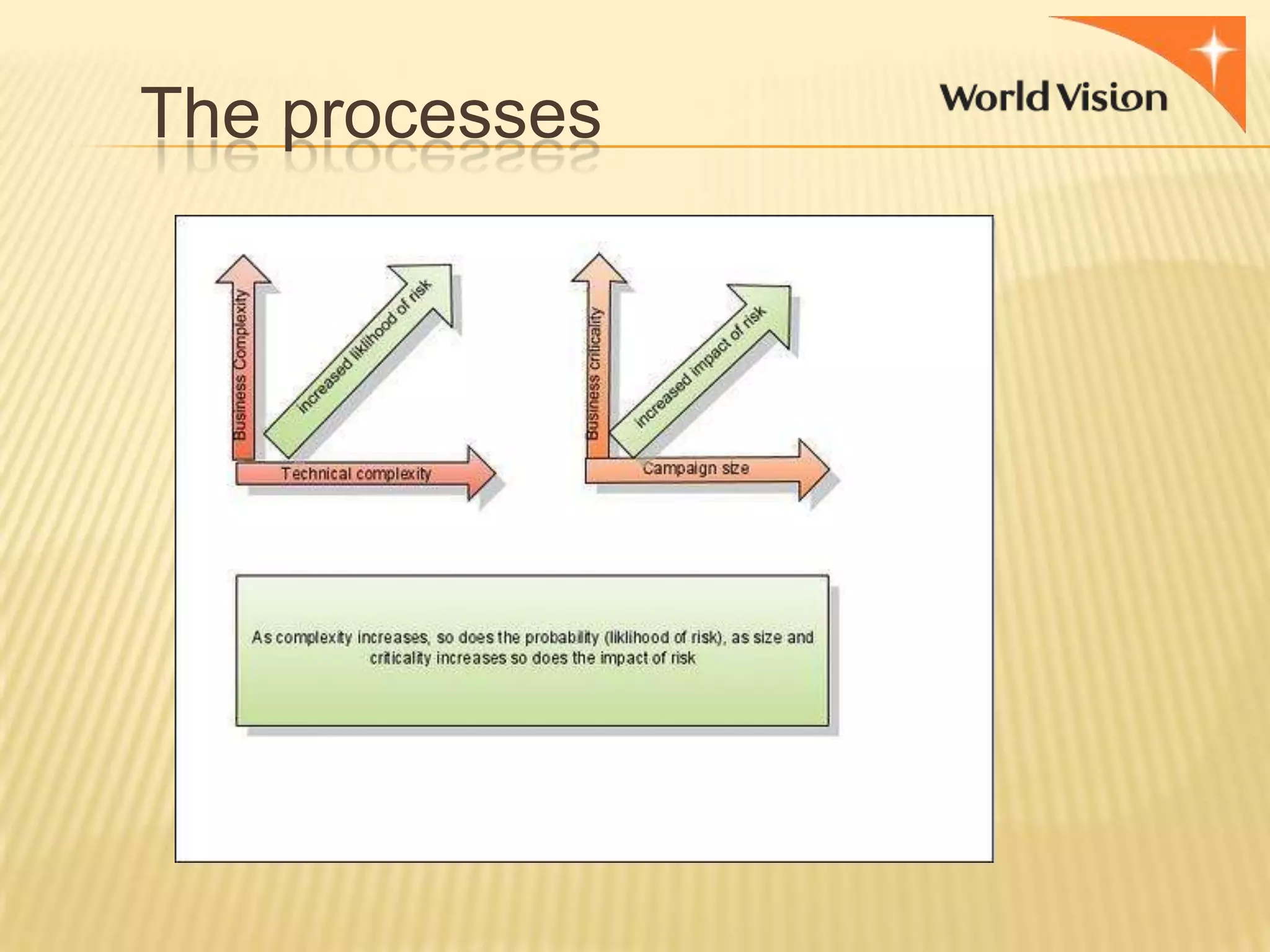 The processes

World Vision

Business Complexity

increased liklihood of risk

Technical complexity

Business criticality

increased impact of risk

Campaign size

As complexity increases, so does the probability (liklihood of risk), as size and criticality increases so does the impact of risk